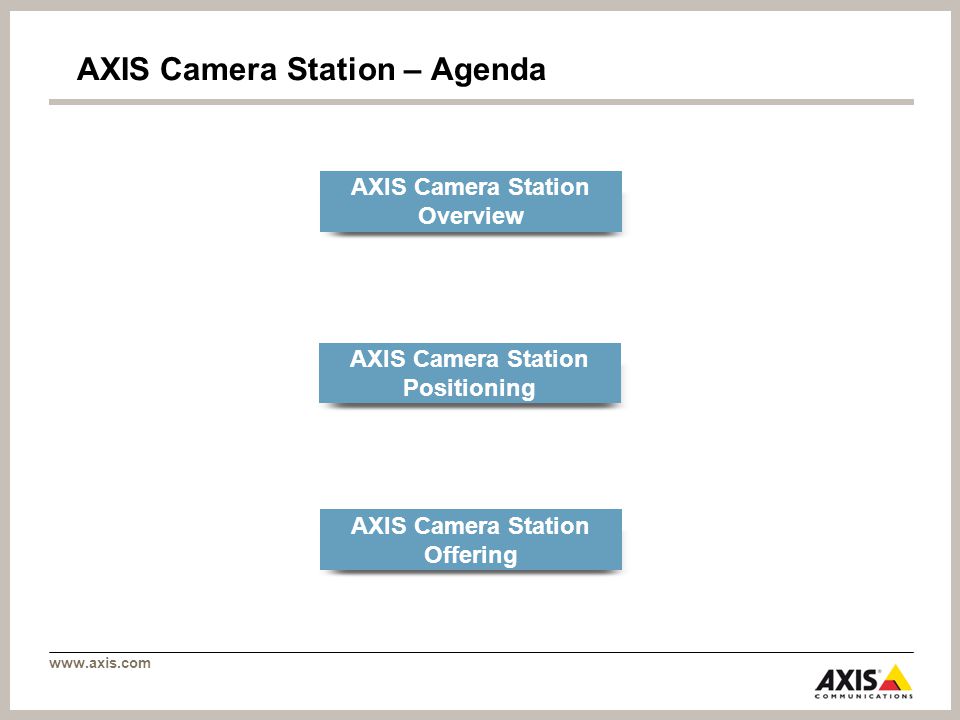 AXIS Camera Station – Agenda

AXIS Camera Station Overview

AXIS Camera Station Positioning

AXIS Camera Station Offering

www.axis.com

AXIS COMMUNICATIONS